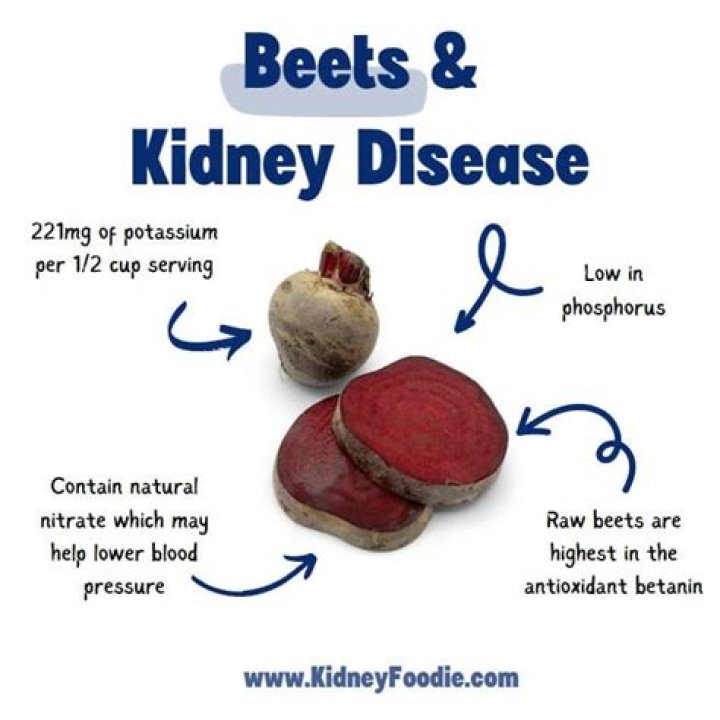 Beets &
Kidney Disease

221mg of potassium per 1/2 cup serving

Low in phosphorus

Contain natural nitrate which may help lower blood pressure

Raw beets are highest in the antioxidant betanin

www.KidneyFoodie.com